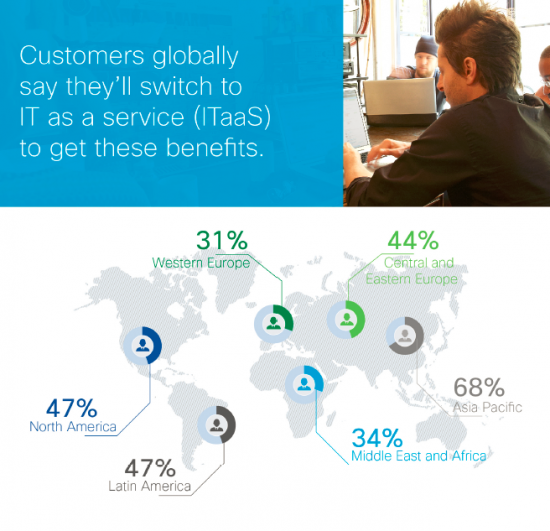 Customers globally say they'll switch to IT as a service (ITaaS) to get these benefits.

31%
Western Europe

44%
Central and Eastern Europe

47%
North America

68%
Asia Pacific

34%
Middle East and Africa

47%
Latin America